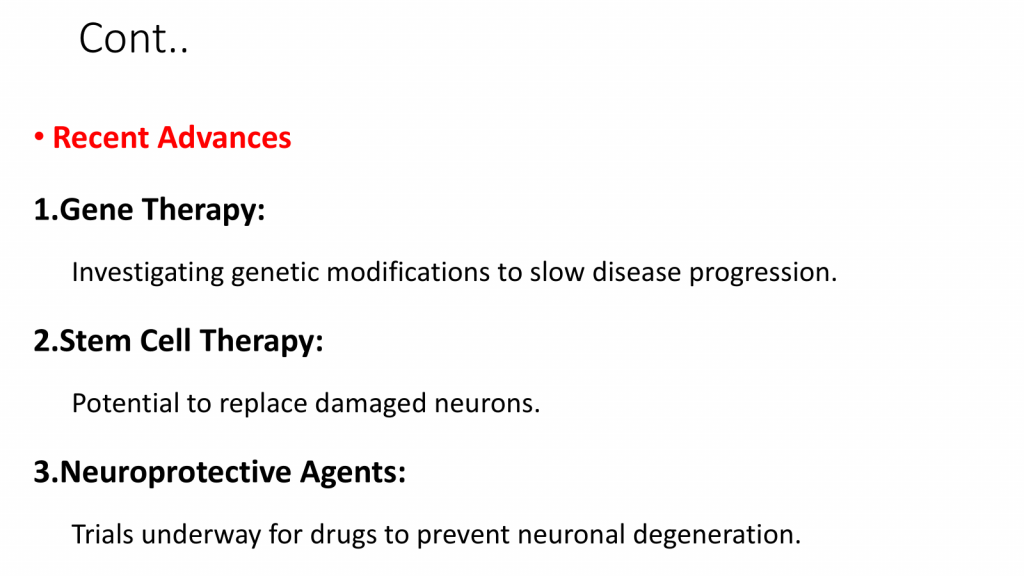 Cont..

• Recent Advances

1.Gene Therapy:

Investigating genetic modifications to slow disease progression.

2.Stem Cell Therapy:

Potential to replace damaged neurons.

3.Neuroprotective Agents:

Trials underway for drugs to prevent neuronal degeneration.